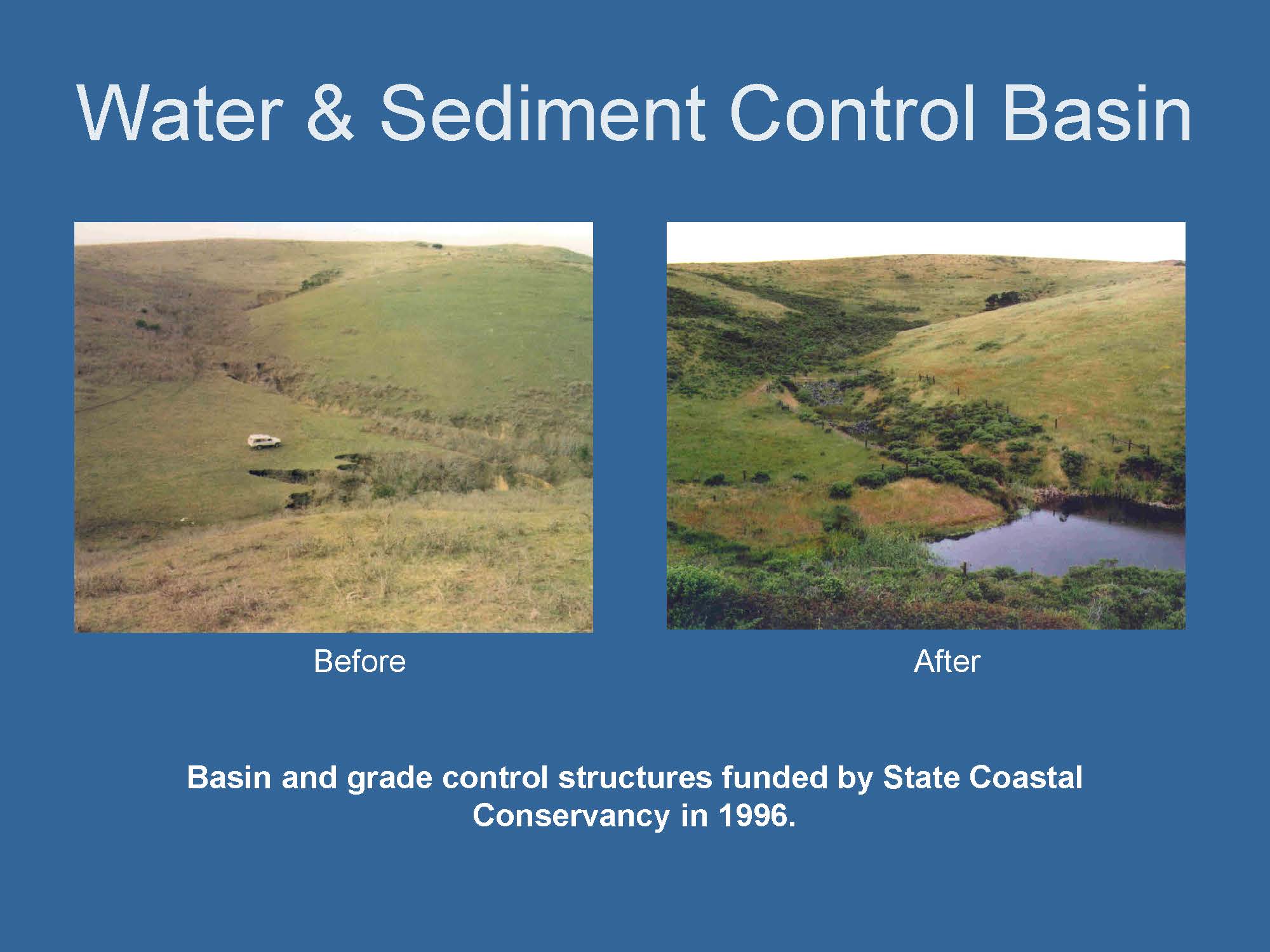 Water & Sediment Control Basin

Before

After

Basin and grade control structures funded by State Coastal Conservancy in 1996.